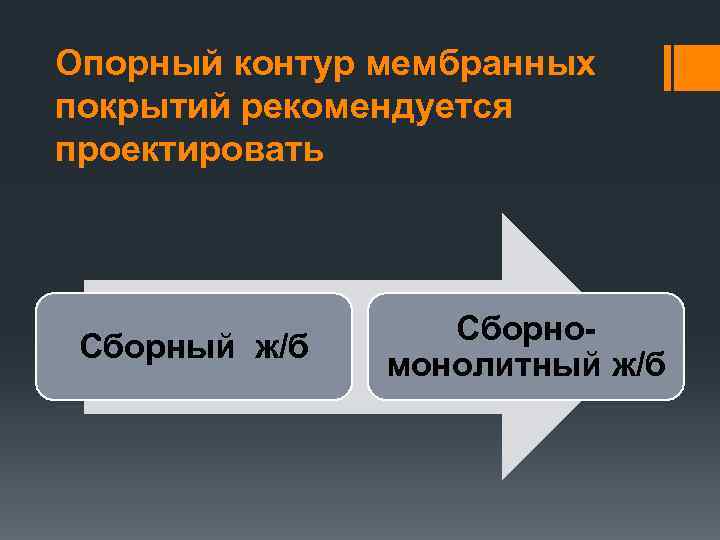 Опорный контур мембранных покрытий рекомендуется проектировать

Сборный ж/б

Сборно-монолитный ж/б